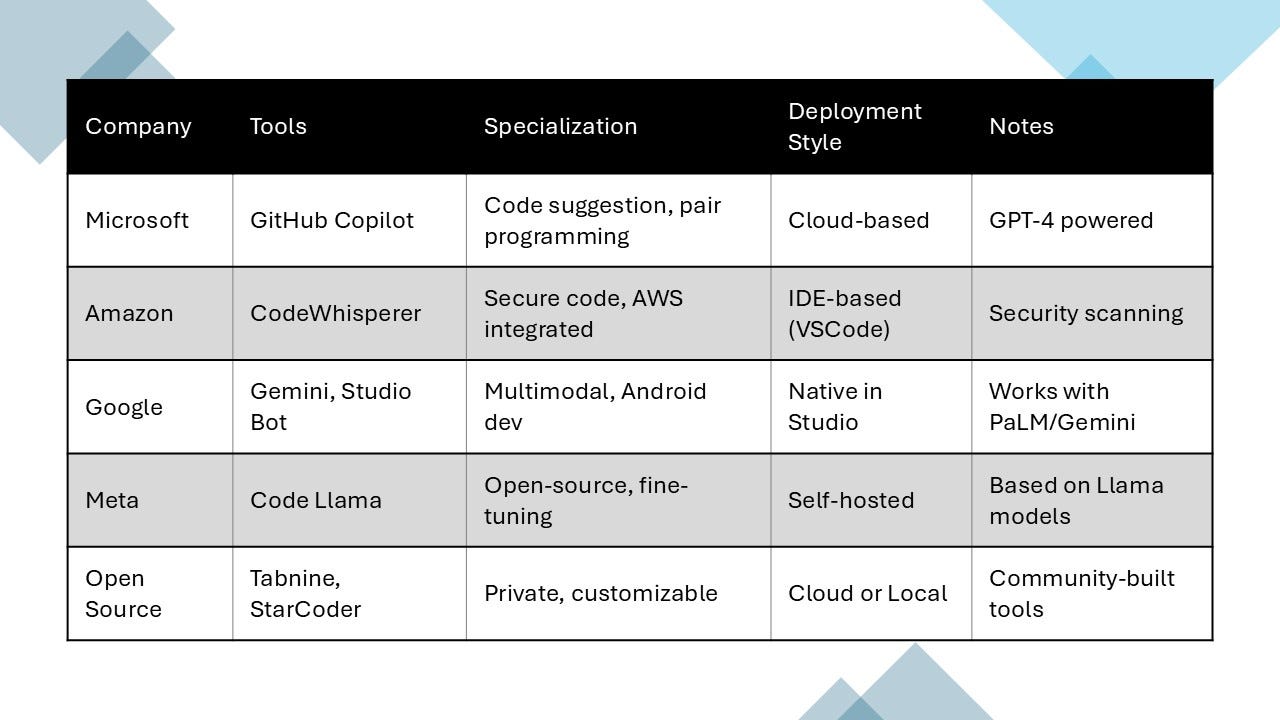 | Company | Tools | Specialization | Deployment Style | Notes |
|---|---|---|---|---|
| Microsoft | GitHub Copilot | Code suggestion, pair programming | Cloud-based | GPT-4 powered |
| Amazon | CodeWhisperer | Secure code, AWS integrated | IDE-based (VSCode) | Security scanning |
| Google | Gemini, Studio Bot | Multimodal, Android dev | Native in Studio | Works with PaLM/Gemini |
| Meta | Code Llama | Open-source, fine-tuning | Self-hosted | Based on Llama models |
| Open Source | Tabnine, StarCoder | Private, customizable | Cloud or Local | Community-built tools |